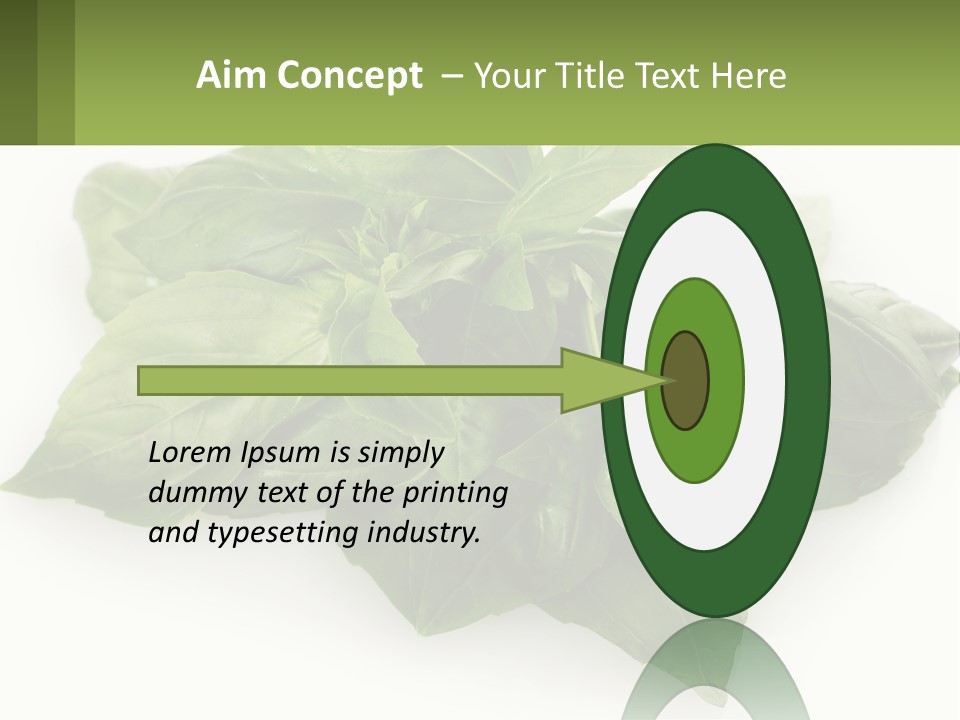 Aim Concept – Your Title Text Here

Lorem Ipsum is simply dummy text of the printing and typesetting industry.